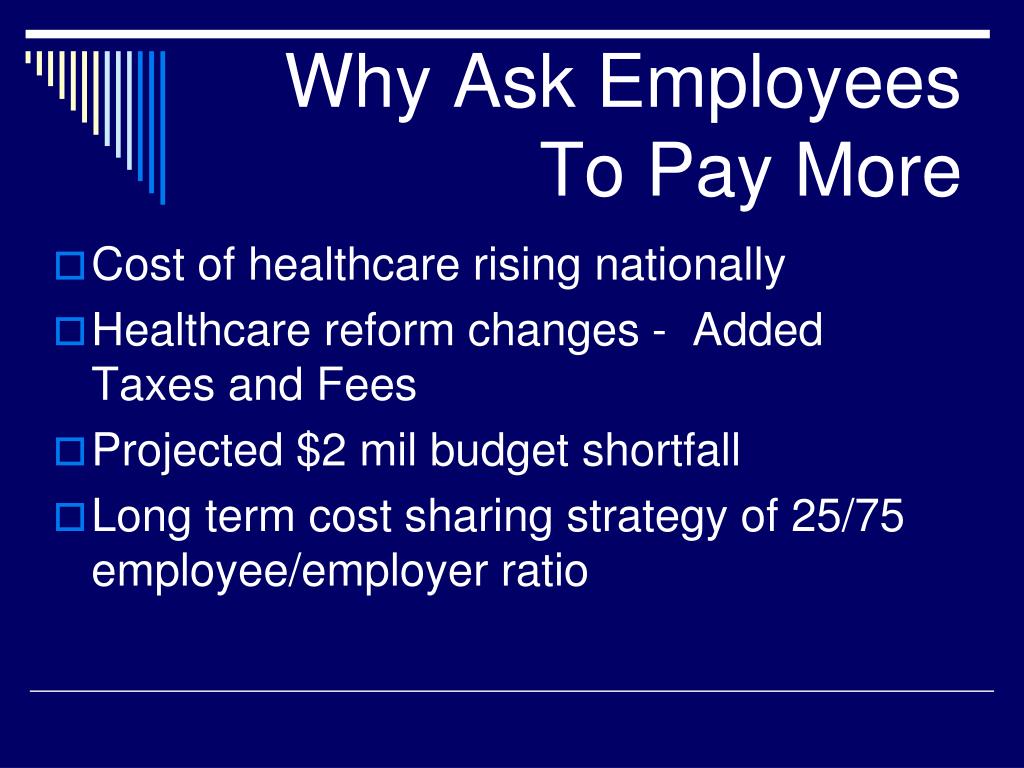 Why Ask Employees To Pay More

Cost of healthcare rising nationally

Healthcare reform changes - Added Taxes and Fees

Projected \$2 mil budget shortfall

Long term cost sharing strategy of 25/75 employee/employer ratio